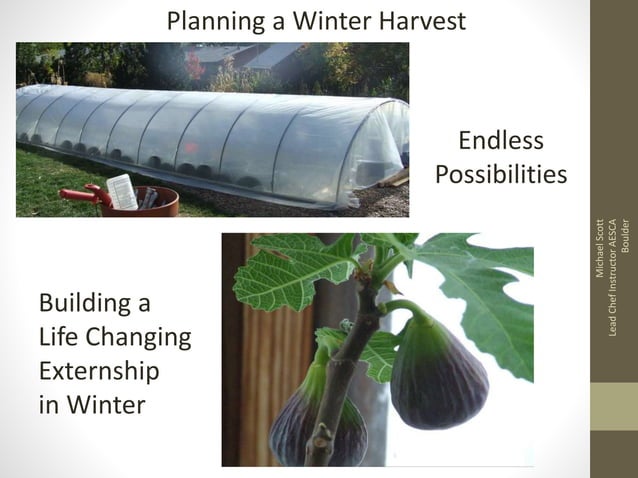 Planning a Winter Harvest

Endless Possibilities

Building a Life Changing Externship in Winter

Michael Scott
Lead Chef Instructor AESCA
Boulder